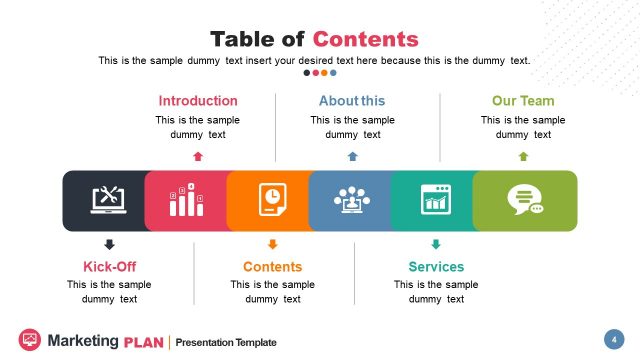 Table of Contents

This is the sample dummy text insert your desired text here because this is the dummy text.

Introduction
This is the sample dummy text

About this
This is the sample dummy text

Our Team
This is the sample dummy text

Kick-Off
This is the sample dummy text

Contents
This is the sample dummy text

Services
This is the sample dummy text

Marketing PLAN | Presentation Template

4